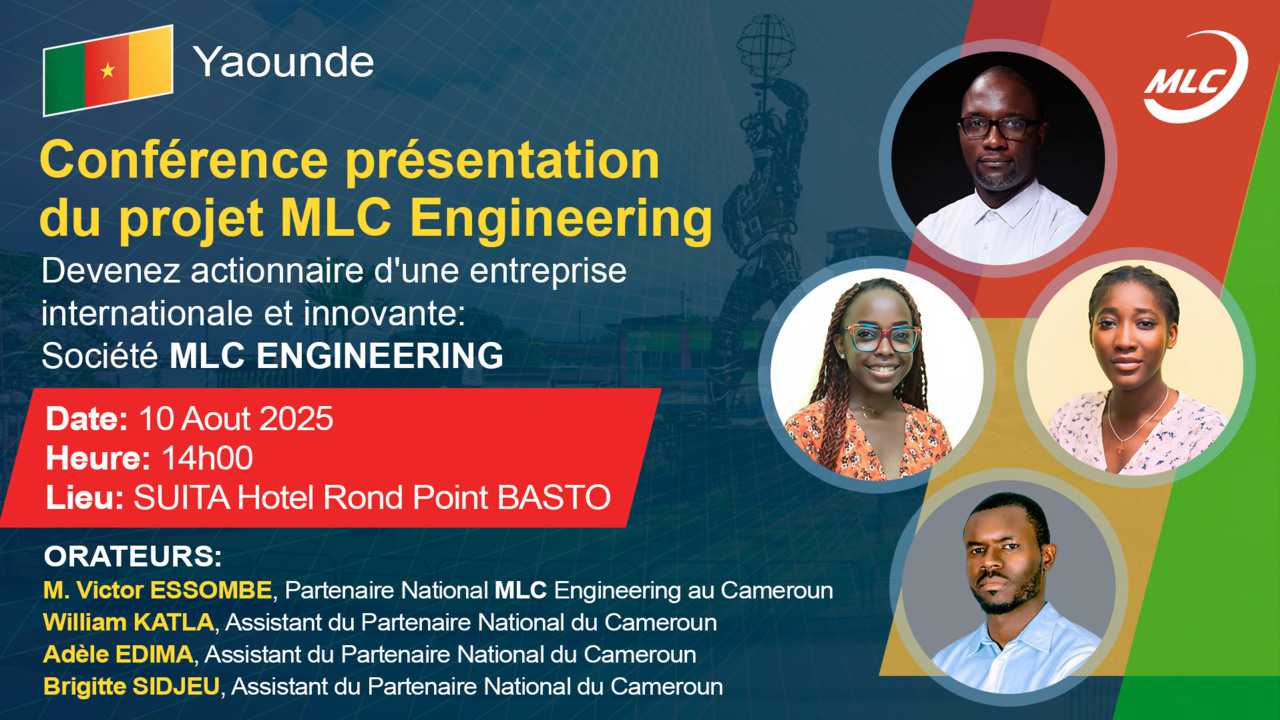 Yaounde

MLC

Conférence présentation du projet MLC Engineering

Devenez actionnaire d'une entreprise internationale et innovante: Société MLC ENGINEERING

Date: 10 Aout 2025
Heure: 14h00
Lieu: SUITA Hotel Rond Point BASTO

ORATEURS:
M. Victor ESSOMBE, Partenaire National MLC Engineering au Cameroun
William KATLA, Assistant du Partenaire National du Cameroun
Adèle EDIMA, Assistant du Partenaire National du Cameroun
Brigitte SIDJEU, Assistant du Partenaire National du Cameroun